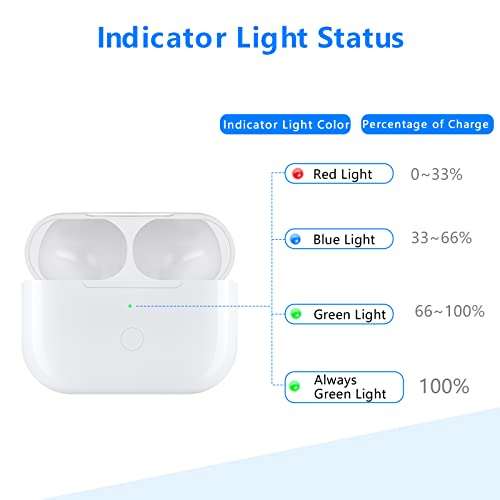 Indicator Light Status

| Indicator Light Color | Percentage of Charge |
|---|---|
| Red Light | 0~33% |
| Blue Light | 33~66% |
| Green Light | 66~100% |
| Always Green Light | 100% |